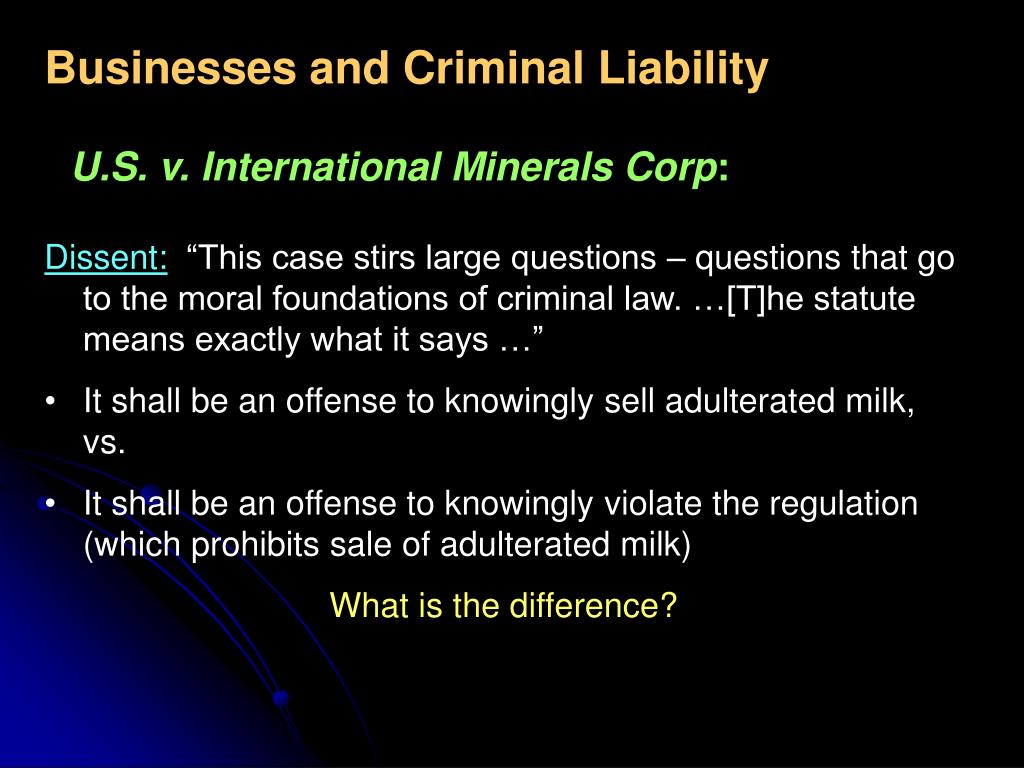 Businesses and Criminal Liability

U.S. v. International Minerals Corp:

Dissent: “This case stirs large questions – questions that go to the moral foundations of criminal law. …[T]he statute means exactly what it says …”

• It shall be an offense to knowingly sell adulterated milk, vs.

• It shall be an offense to knowingly violate the regulation (which prohibits sale of adulterated milk)

What is the difference?